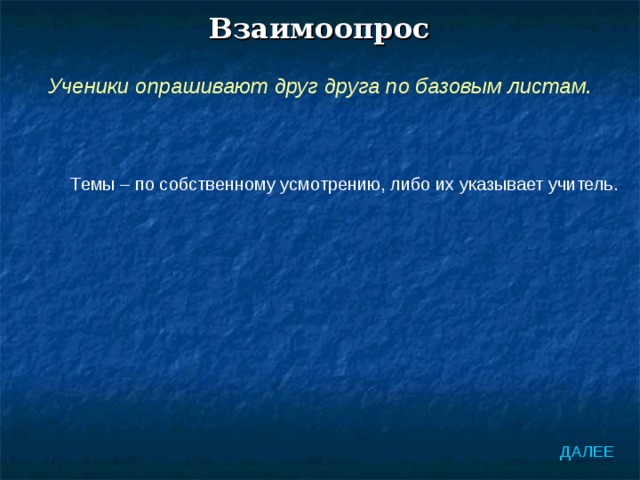 Взаимоопрос

Ученики опрашивают друг друга по базовым листам.

Темы – по собственному усмотрению, либо их указывает учитель.

ДАЛЕЕ